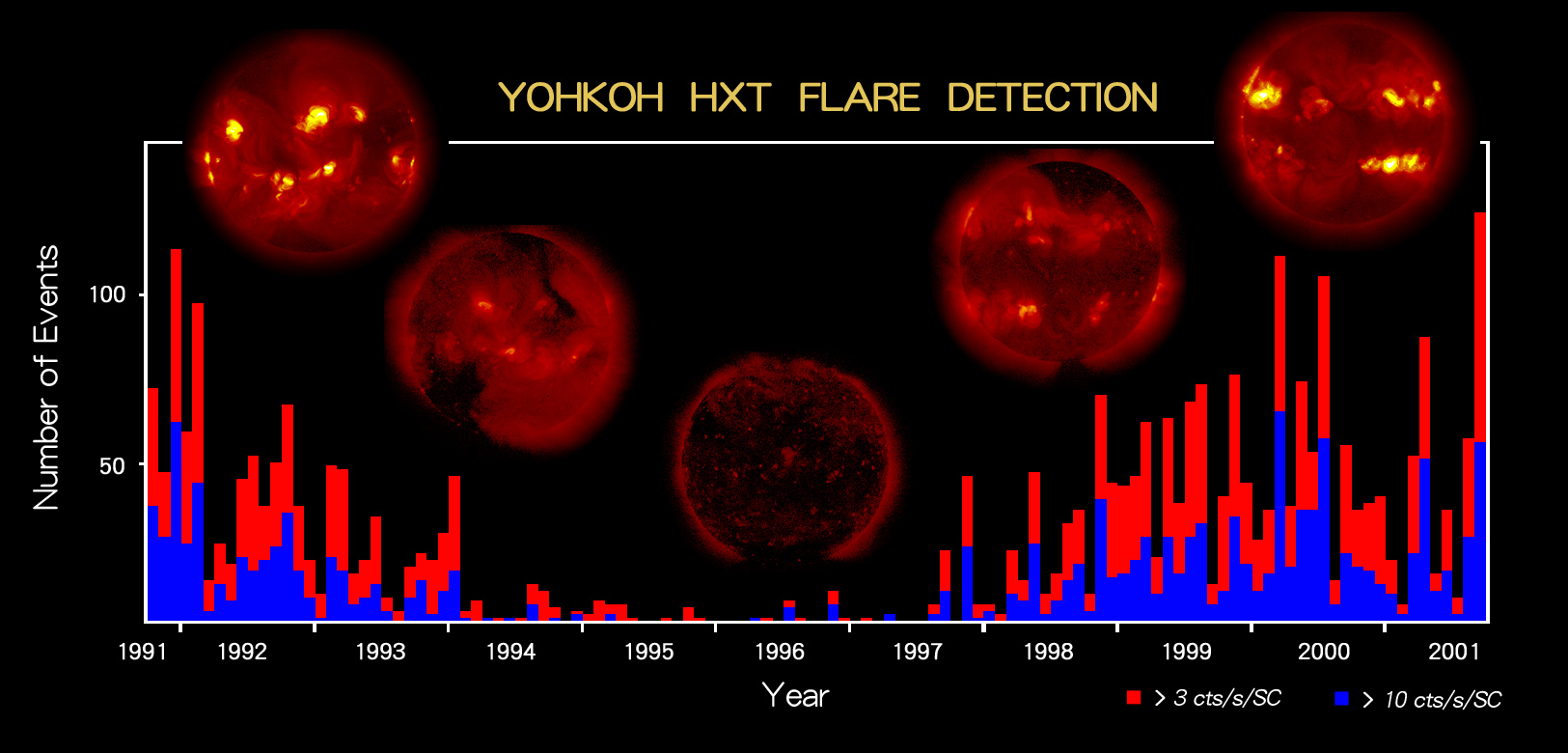 YOHKOH HXT FLARE DETECTION

Number of Events

100

50

1991
1992
1993
1994
1995
1996
1997
1998
1999
2000
2001

Year

> 3 cts/s/SC
> 10 cts/s/SC